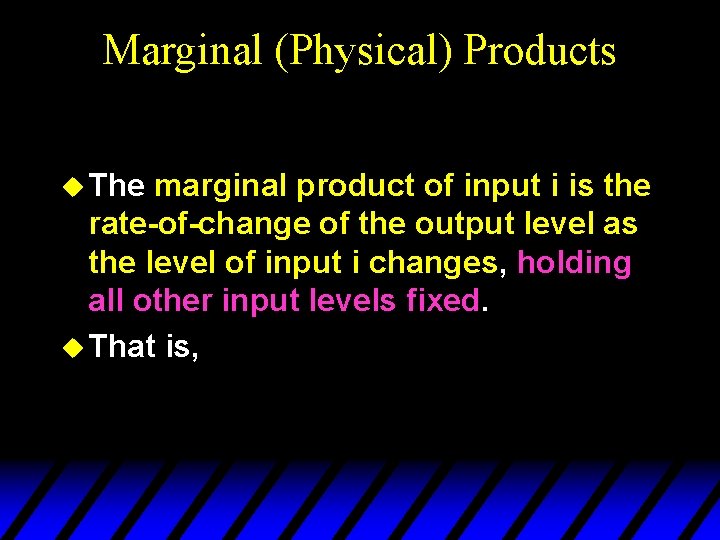 Marginal (Physical) Products

The marginal product of input i is the rate-of-change of the output level as the level of input i changes, holding all other input levels fixed.

That is,